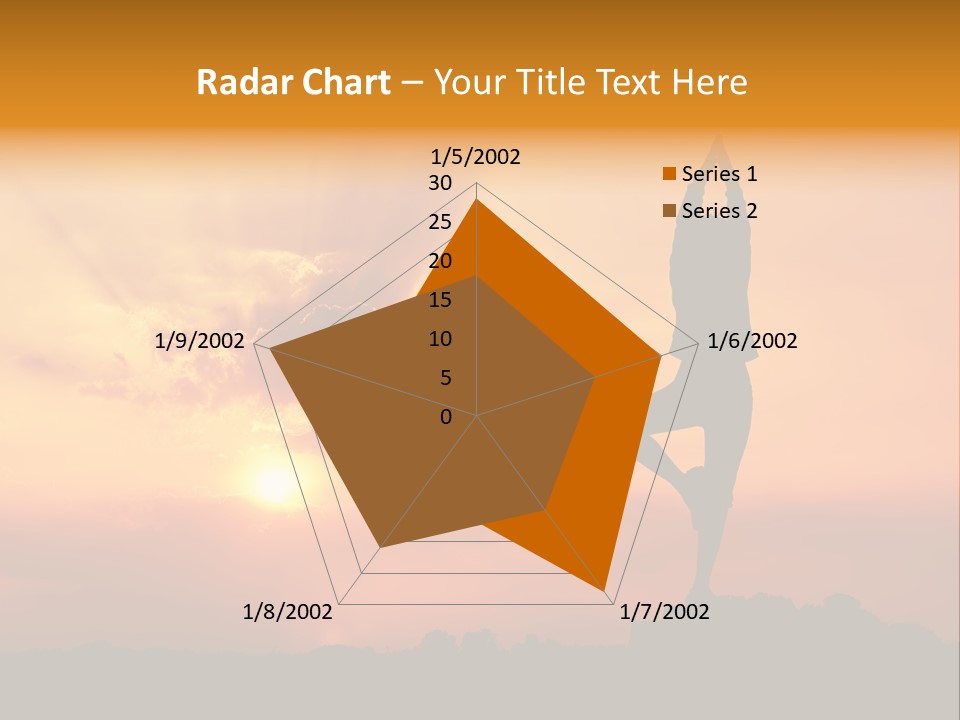 Radar Chart – Your Title Text Here

1/5/2002
30
25
20
15
10
5
0
1/6/2002
1/7/2002
1/8/2002
1/9/2002

Series 1
Series 2